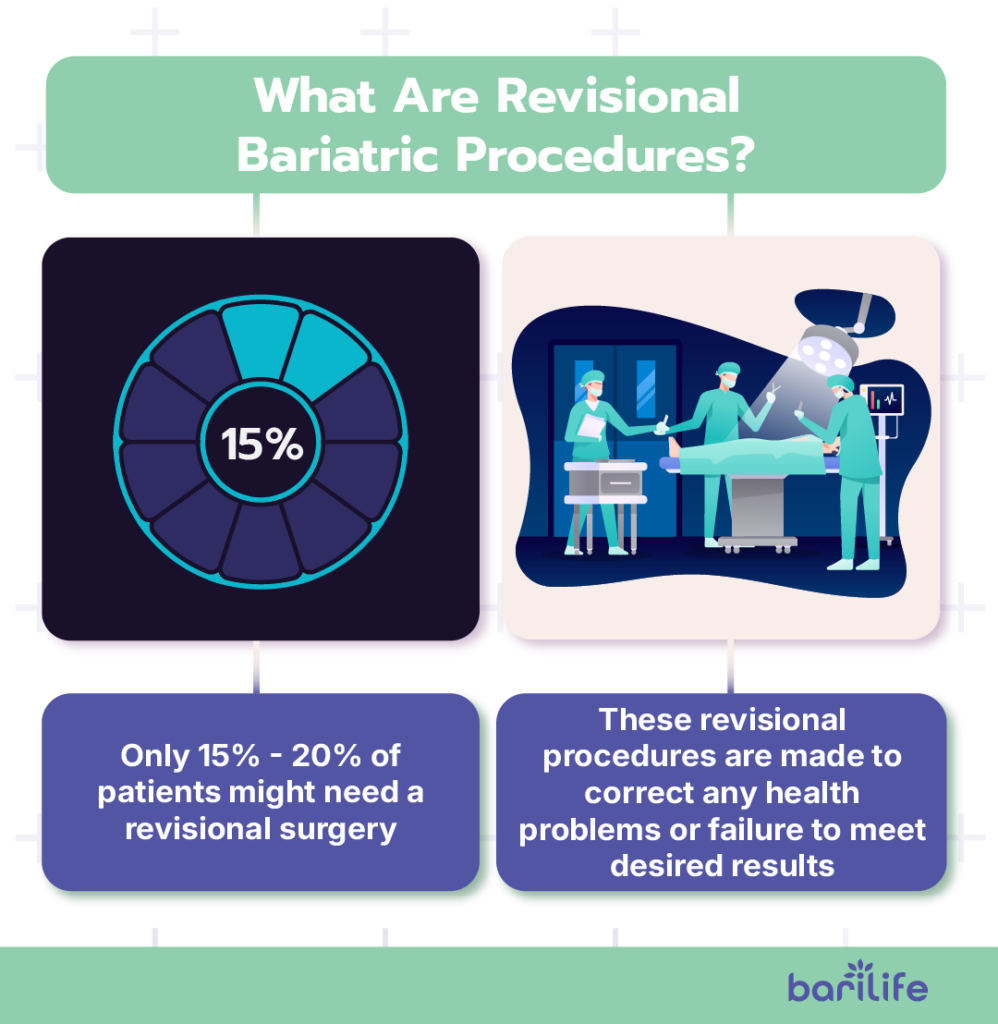 What Are Revisional Bariatric Procedures?

15%

Only 15% - 20% of patients might need a revisional surgery

These revisional procedures are made to correct any health problems or failure to meet desired results

barilife